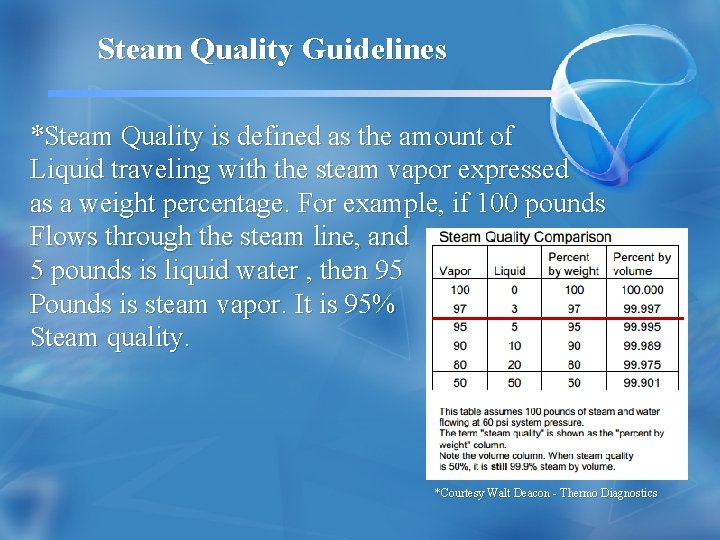 Steam Quality Guidelines

*Steam Quality is defined as the amount of Liquid traveling with the steam vapor expressed as a weight percentage. For example, if 100 pounds Flows through the steam line, and 5 pounds is liquid water , then 95 Pounds is steam vapor. It is 95% Steam quality.

Steam Quality Comparison

| Vapor | Liquid | Percent by weight | Percent by volume |
|---|---|---|---|
| 100 | 0 | 100 | 100.000 |
| 97 | 3 | 97 | 99.997 |
| 95 | 5 | 95 | 99.995 |
| 90 | 10 | 90 | 99.989 |
| 80 | 20 | 80 | 99.975 |
| 50 | 50 | 50 | 99.901 |

This table assumes 100 pounds of steam and water flowing at 60 psi system pressure.
The term "steam quality" is shown as the "percent by weight" column.
Note the volume column. When steam quality is 50%, it is still 99.9% steam by volume.

*Courtesy Walt Deacon - Thermo Diagnostics